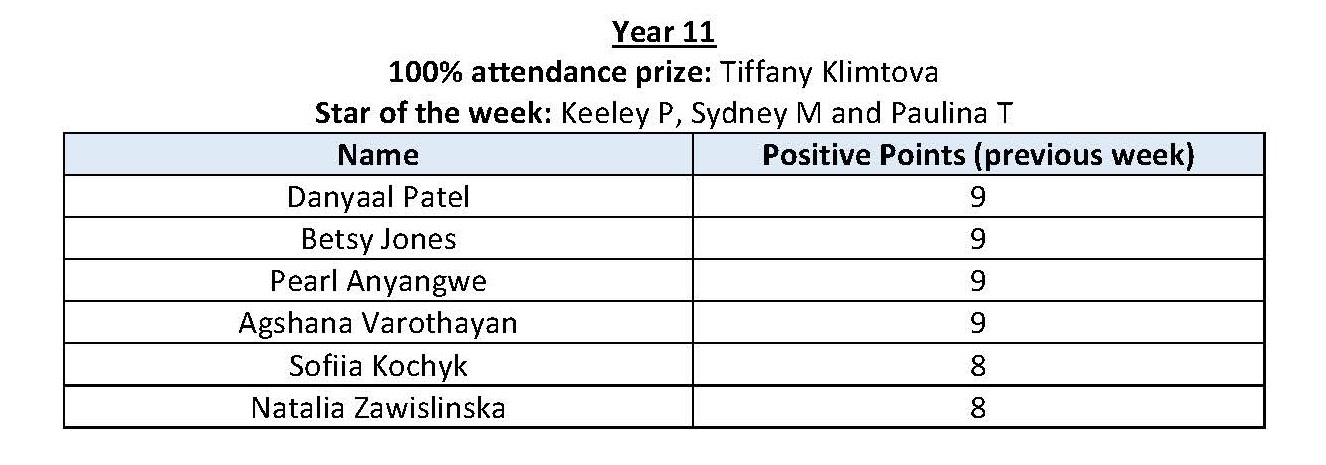 Year 11
100% attendance prize: Tiffany Klimtova
Star of the week: Keeley P, Sydney M and Paulina T

| Name | Positive Points (previous week) |
|---|---|
| Danyaal Patel | 9 |
| Betsy Jones | 9 |
| Pearl Anyangwe | 9 |
| Agshana Varothayan | 9 |
| Sofiia Kochyk | 8 |
| Natalia Zawislinska | 8 |